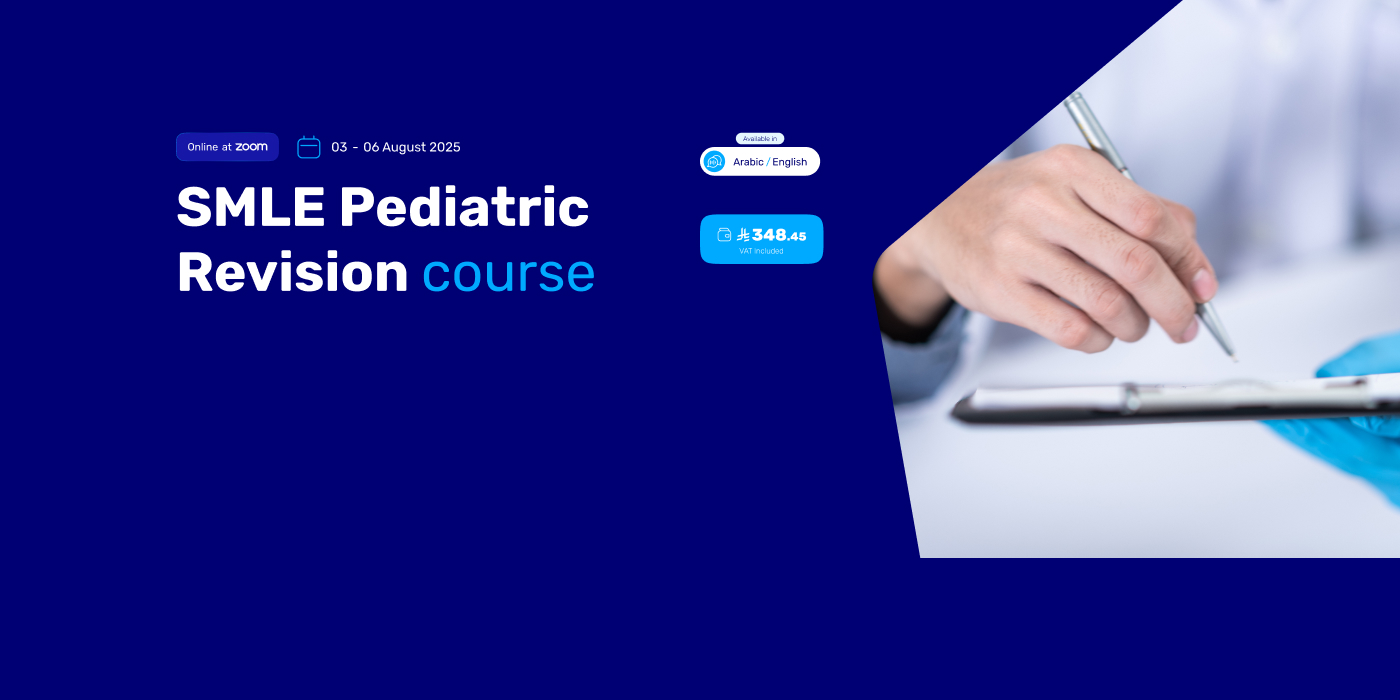 Online at zoom

03 - 06 August 2025

SMLE Pediatric Revision course

Available in

Arabic / English

348.45

VAT included